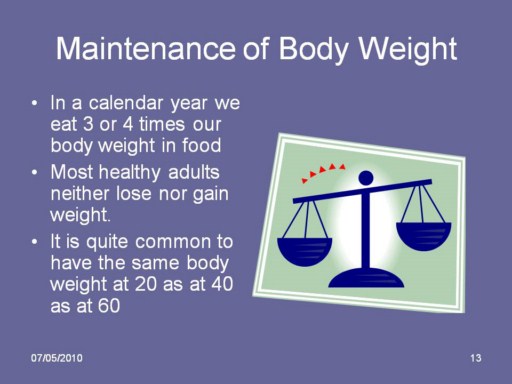 Maintenance of Body Weight

• In a calendar year we eat 3 or 4 times our body weight in food
• Most healthy adults neither lose nor gain weight.
• It is quite common to have the same body weight at 20 as at 40 as at 60

07/05/2010

13